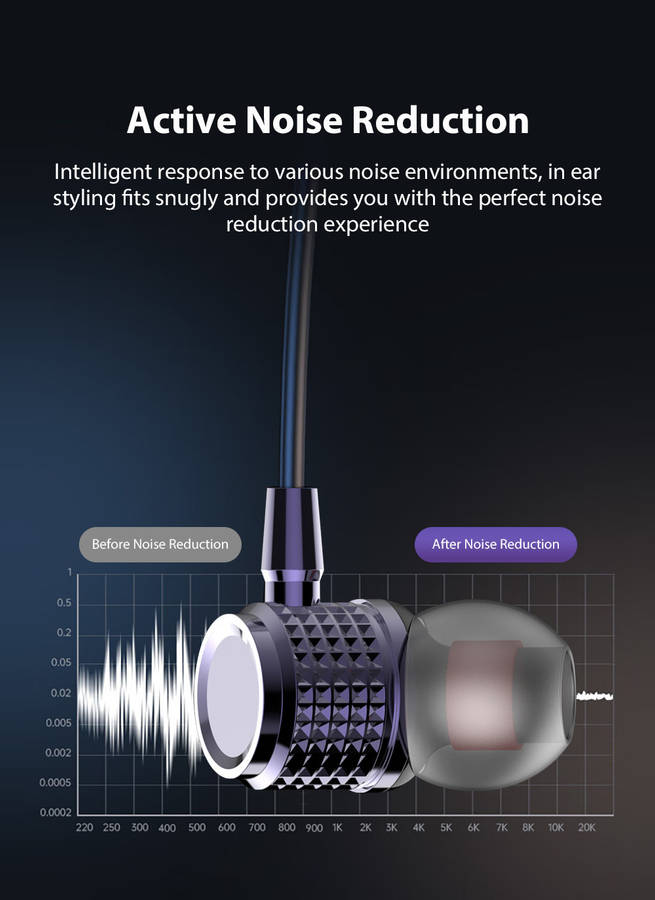 Active Noise Reduction

Intelligent response to various noise environments, in ear styling fits snugly and provides you with the perfect noise reduction experience

Before Noise Reduction

After Noise Reduction

1
0.5
0.2
0.05
0.02
0.005
0.002
0.0005
0.0002

220 250 300 400 500 600 700 800 900 1K 2K 3K 4K 5K 6K 7K 8K 10K 20K